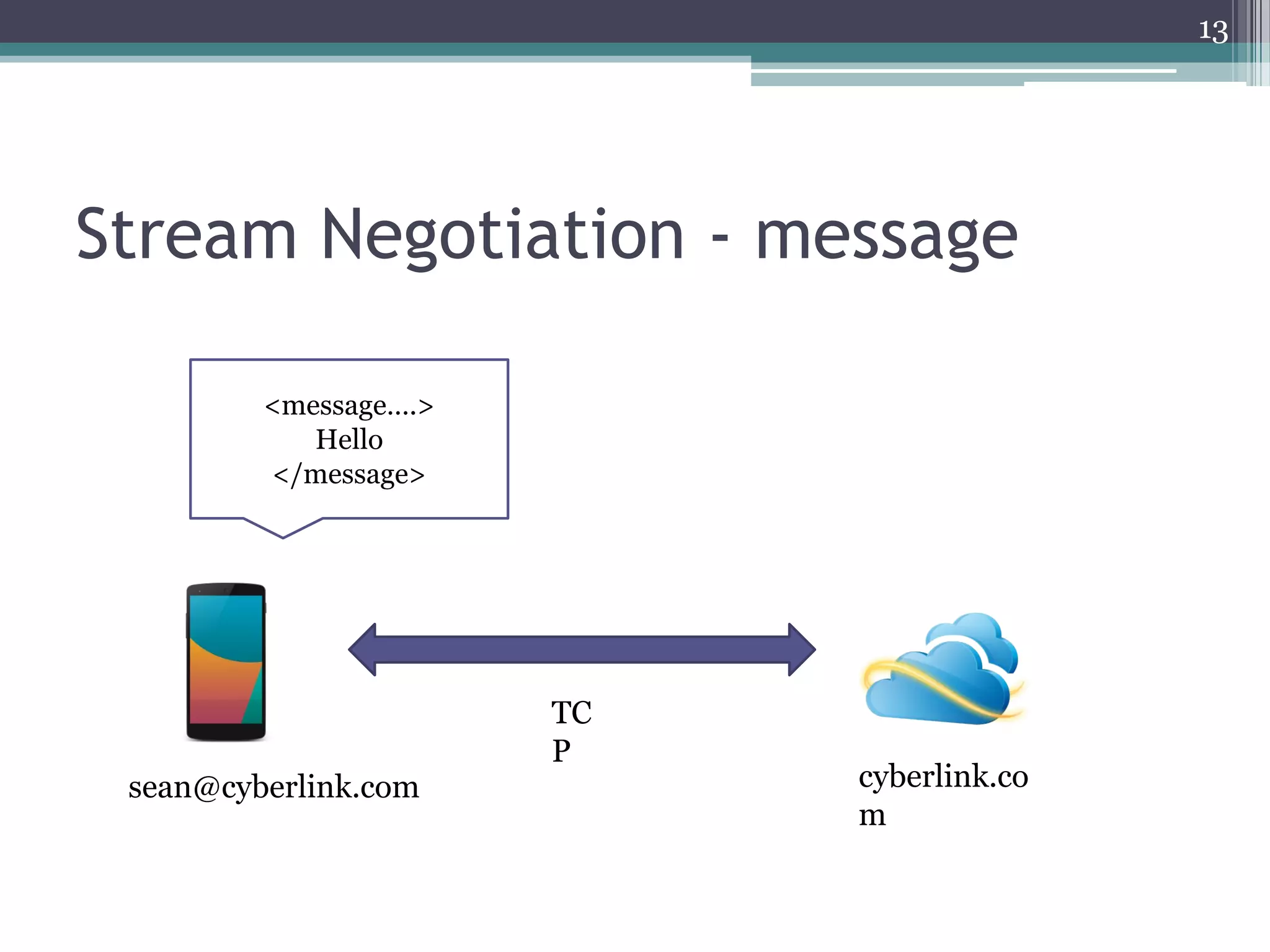 13

Stream Negotiation - message

<message....>
Hello
</message>

TCP

sean@cyberlink.com

cyberlink.com